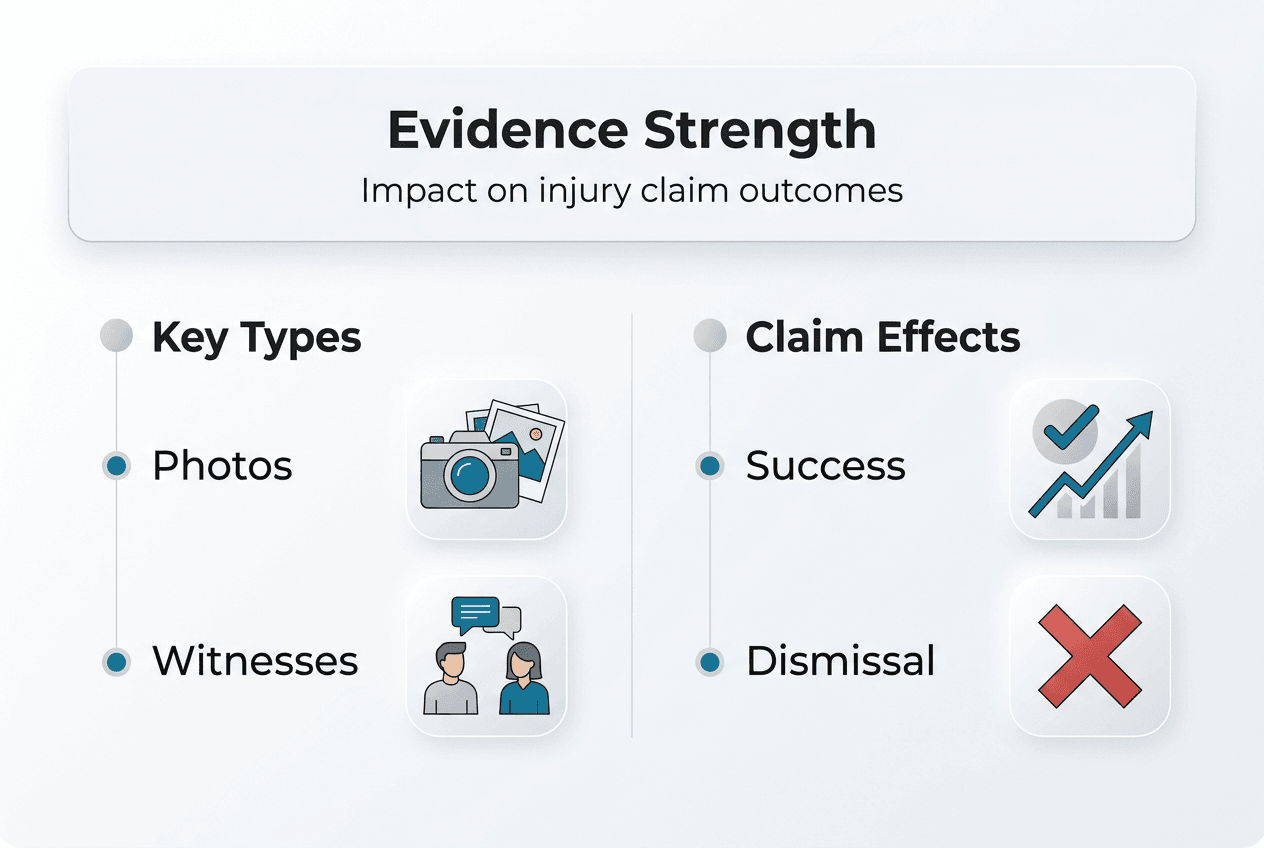 Evidence Strength
Impact on injury claim outcomes

Key Types

Photos

Witnesses

Claim Effects

Success

Dismissal